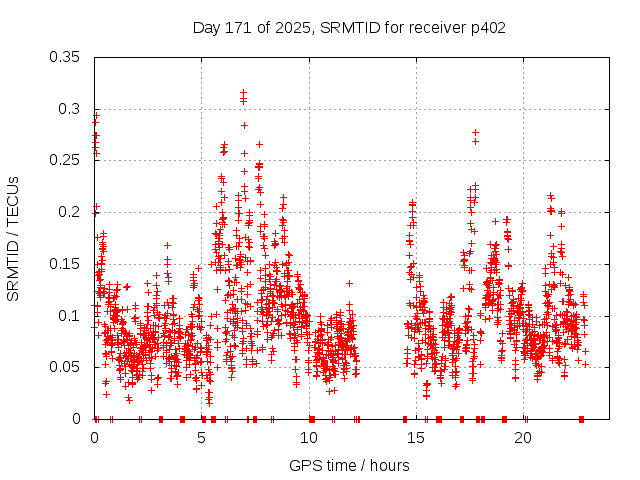 Day 171 of 2025, SRMTID for receiver p402

SRMTID / TECUs

0.35
0.3
0.25
0.2
0.15
0.1
0.05
0

0
5
10
15
20

GPS time / hours